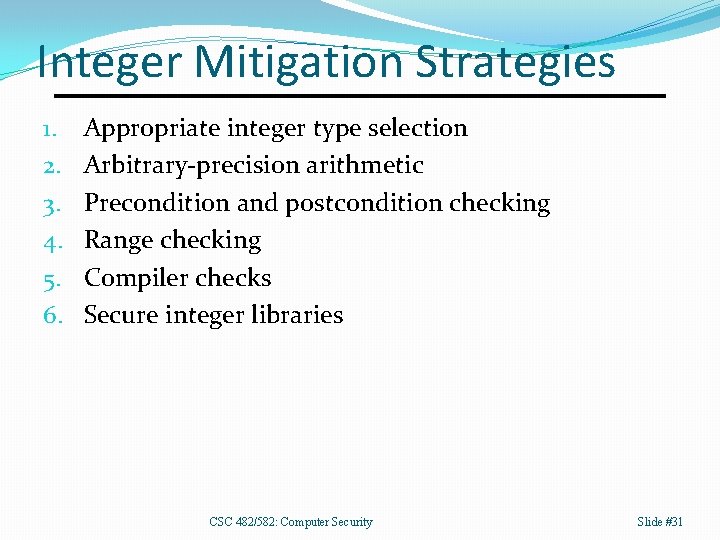 Integer Mitigation Strategies

1. Appropriate integer type selection
2. Arbitrary-precision arithmetic
3. Precondition and postcondition checking
4. Range checking
5. Compiler checks
6. Secure integer libraries

CSC 482/582: Computer Security

Slide #31